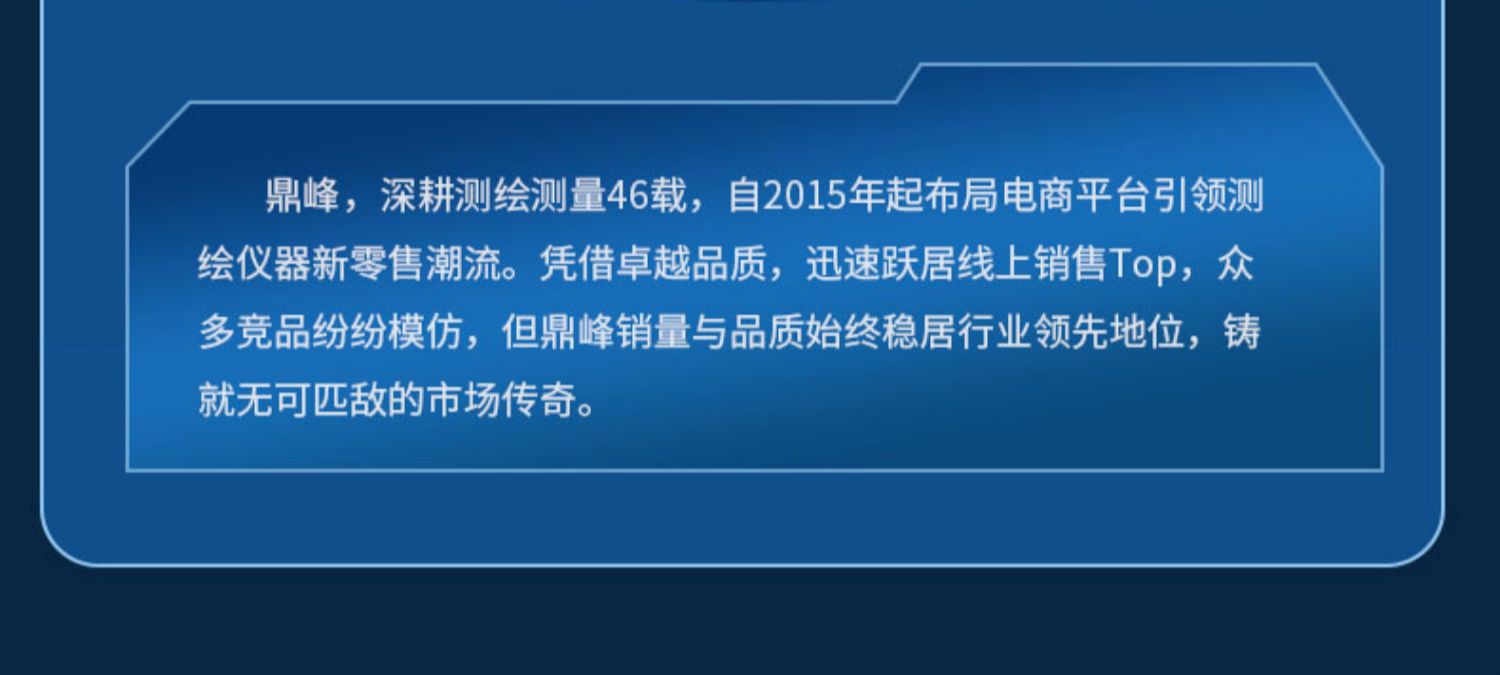 鼎峰，深耕测绘测量46载，自2015年起布局电商平台引领测绘仪器新零售潮流。凭借卓越品质，迅速跃居线上销售Top，众多竞品纷纷模仿，但鼎峰销量与品质始终稳居行业领先地位，铸就无可匹敌的市场传奇。